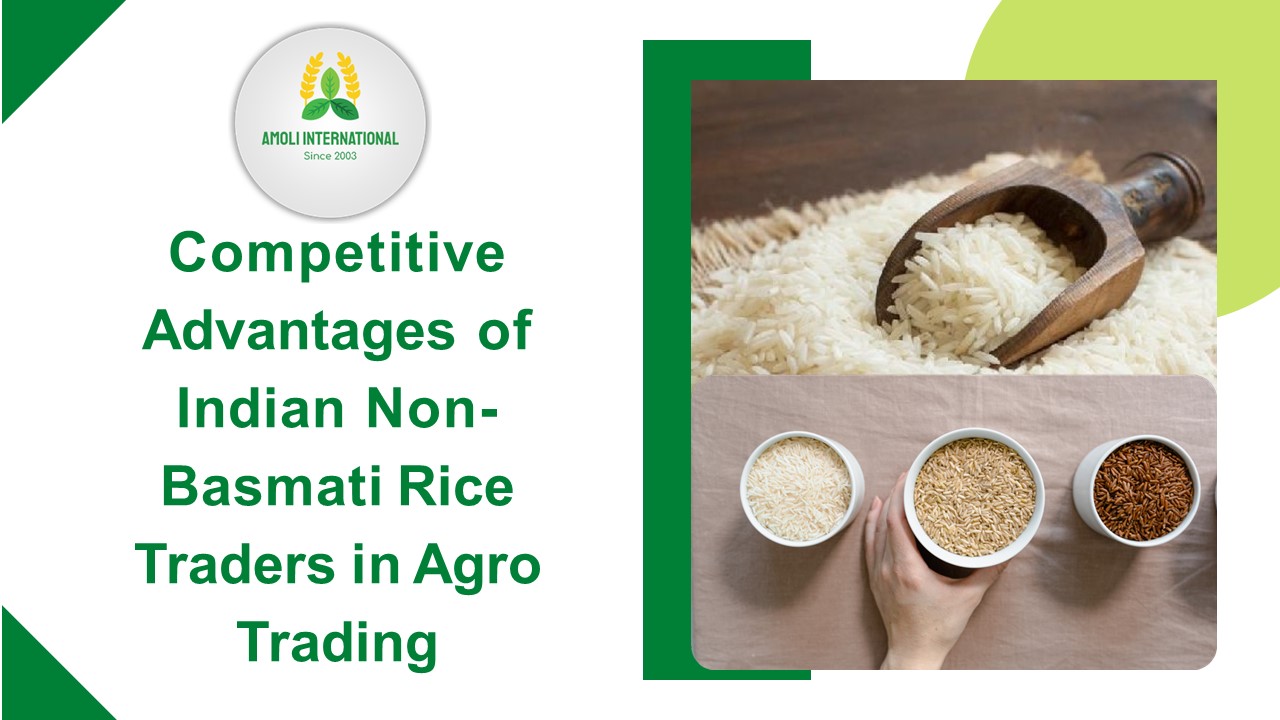 AMOLI INTERNATIONAL
Since 2003

Competitive Advantages of Indian Non-Basmati Rice Traders in Agro Trading